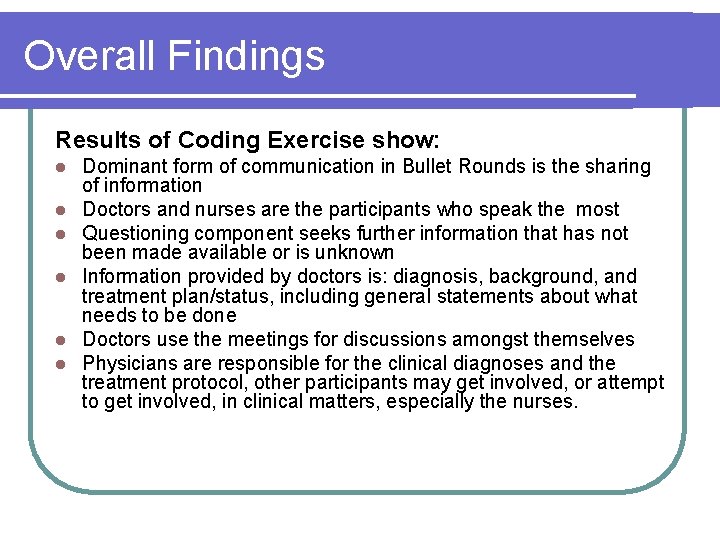 Overall Findings

Results of Coding Exercise show:

- Dominant form of communication in Bullet Rounds is the sharing of information
- Doctors and nurses are the participants who speak the most
- Questioning component seeks further information that has not been made available or is unknown
- Information provided by doctors is: diagnosis, background, and treatment plan/status, including general statements about what needs to be done
- Doctors use the meetings for discussions amongst themselves
- Physicians are responsible for the clinical diagnoses and the treatment protocol, other participants may get involved, or attempt to get involved, in clinical matters, especially the nurses.